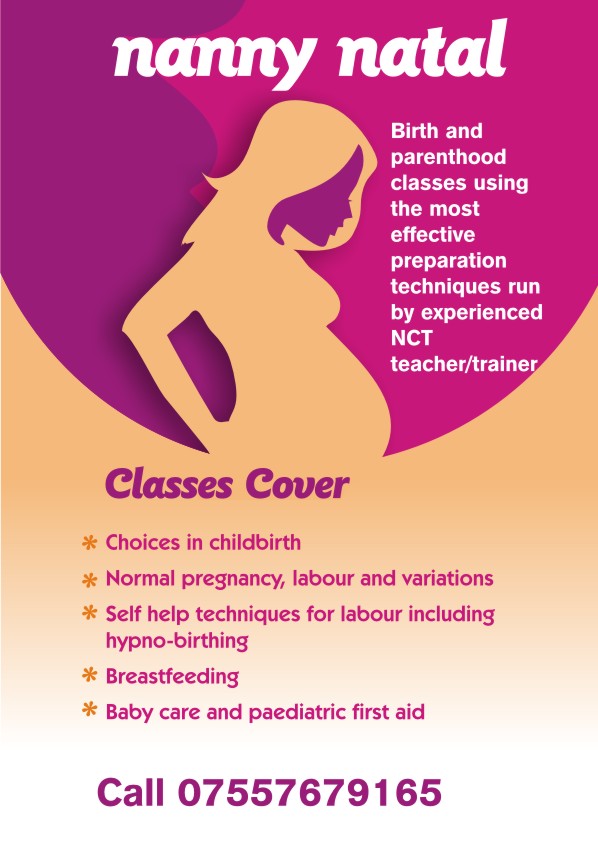 nanny natal

Birth and parenthood classes using the most effective preparation techniques run by experienced NCT teacher/trainer

Classes Cover

* Choices in childbirth
* Normal pregnancy, labour and variations
* Self help techniques for labour including hypno-birthing
* Breastfeeding
* Baby care and paediatric first aid

Call 07557679165